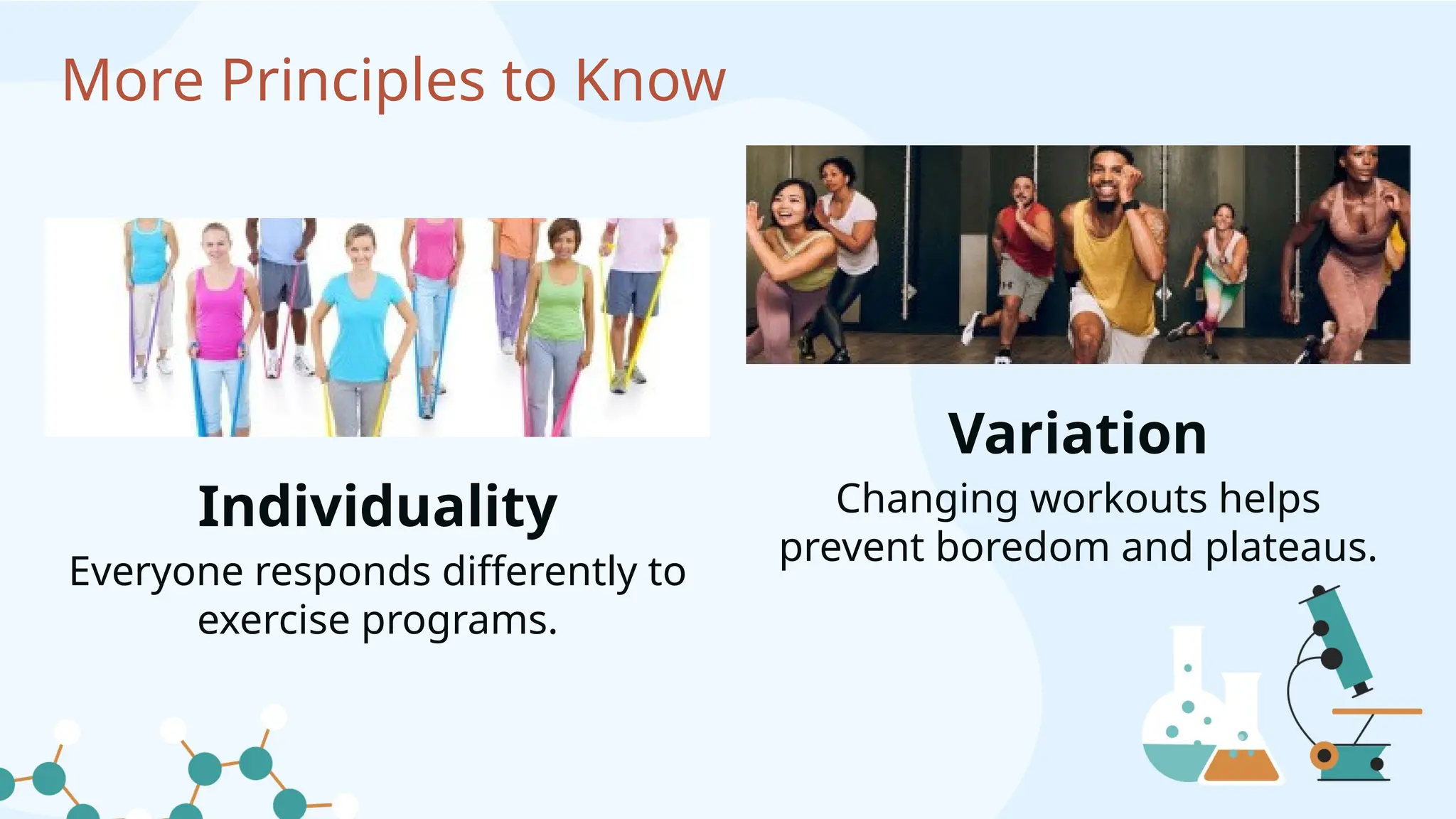 More Principles to Know

Individuality
Everyone responds differently to exercise programs.

Variation
Changing workouts helps prevent boredom and plateaus.